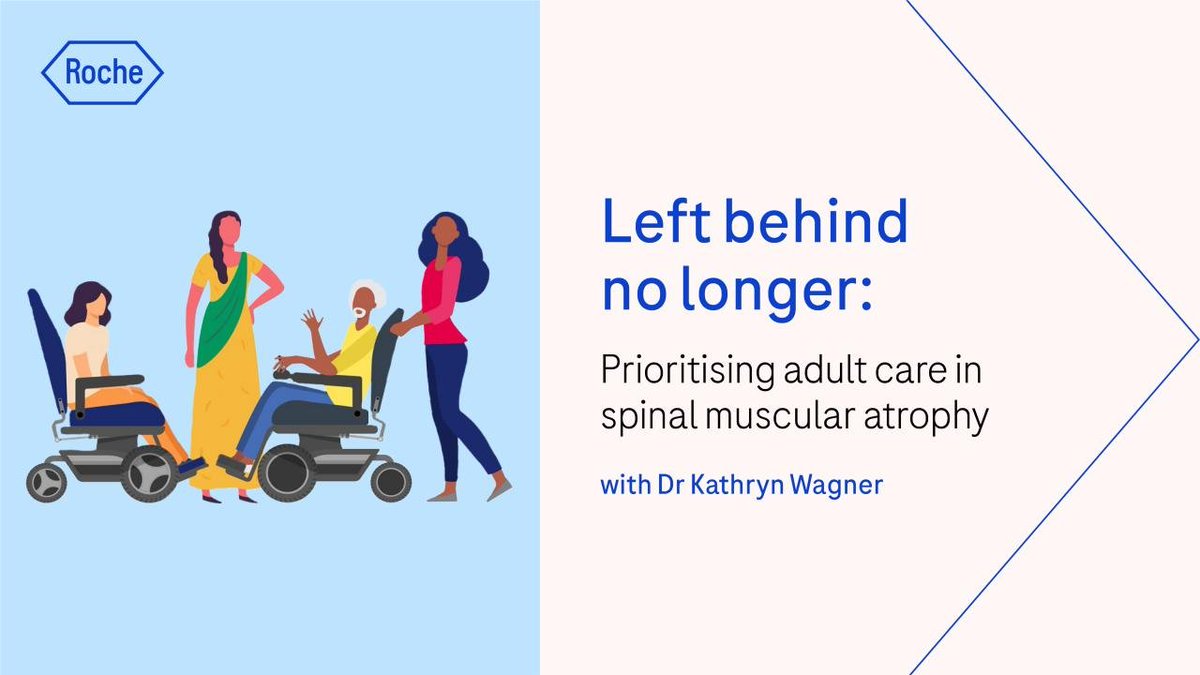 Roche

Left behind no longer:

Prioritising adult care in spinal muscular atrophy

with Dr Kathryn Wagner